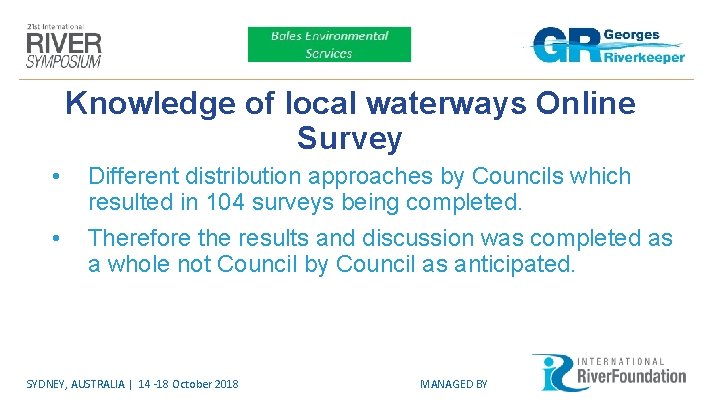 21st International
RIVER
SYMPOSIUM

Bales Environmental Services

GR Georges Riverkeeper

Knowledge of local waterways Online Survey

• Different distribution approaches by Councils which resulted in 104 surveys being completed.
• Therefore the results and discussion was completed as a whole not Council by Council as anticipated.

SYDNEY, AUSTRALIA | 14 -18 October 2018

MANAGED BY

INTERNATIONAL RiverFoundation